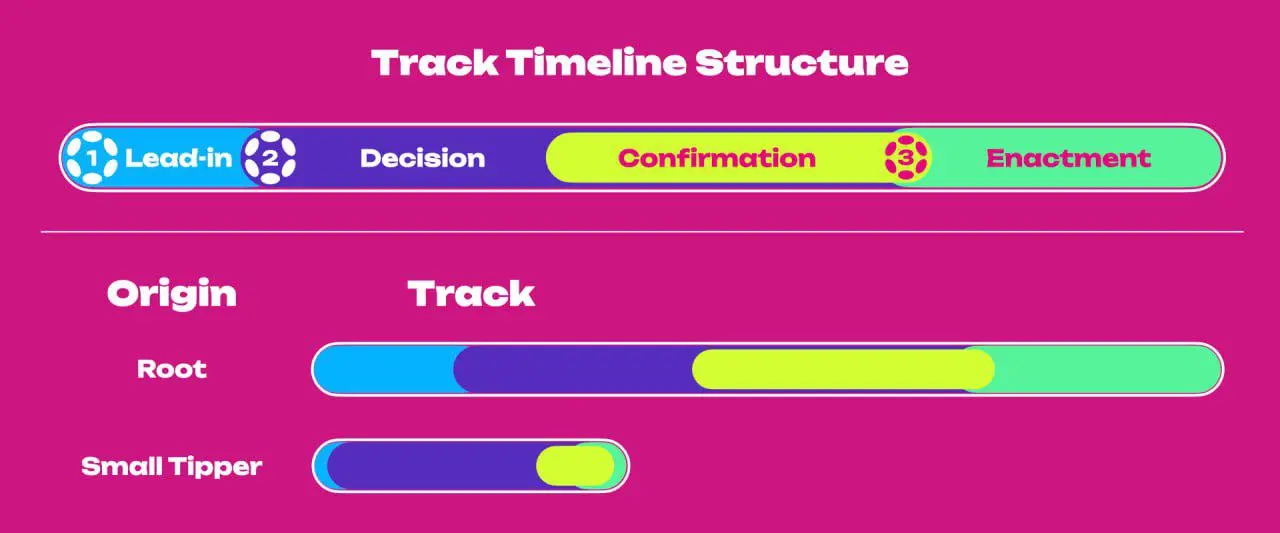 Track Timeline Structure

1 Lead-in 2 Decision Confirmation 3 Enactment

Origin Track

Root

Small Tipper